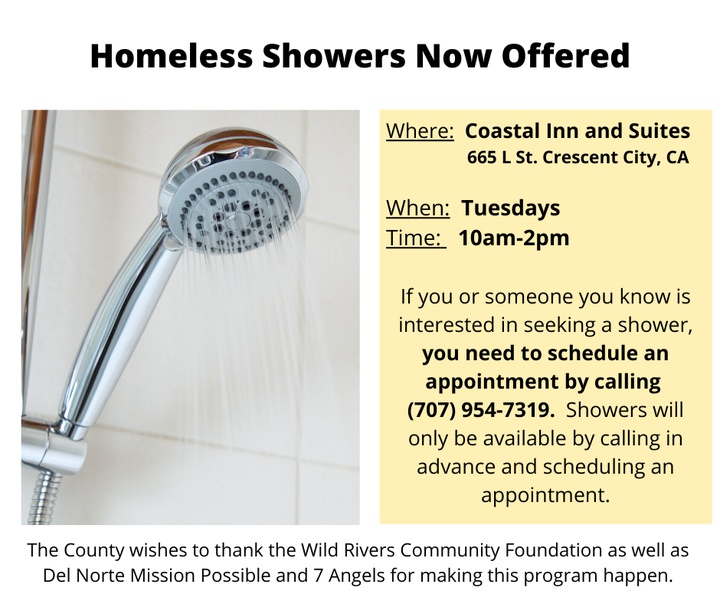 Homeless Showers Now Offered

Where: Coastal Inn and Suites
665 L St. Crescent City, CA

When: Tuesdays
Time: 10am-2pm

If you or someone you know is interested in seeking a shower, you need to schedule an appointment by calling (707) 954-7319. Showers will only be available by calling in advance and scheduling an appointment.

The County wishes to thank the Wild Rivers Community Foundation as well as Del Norte Mission Possible and 7 Angels for making this program happen.